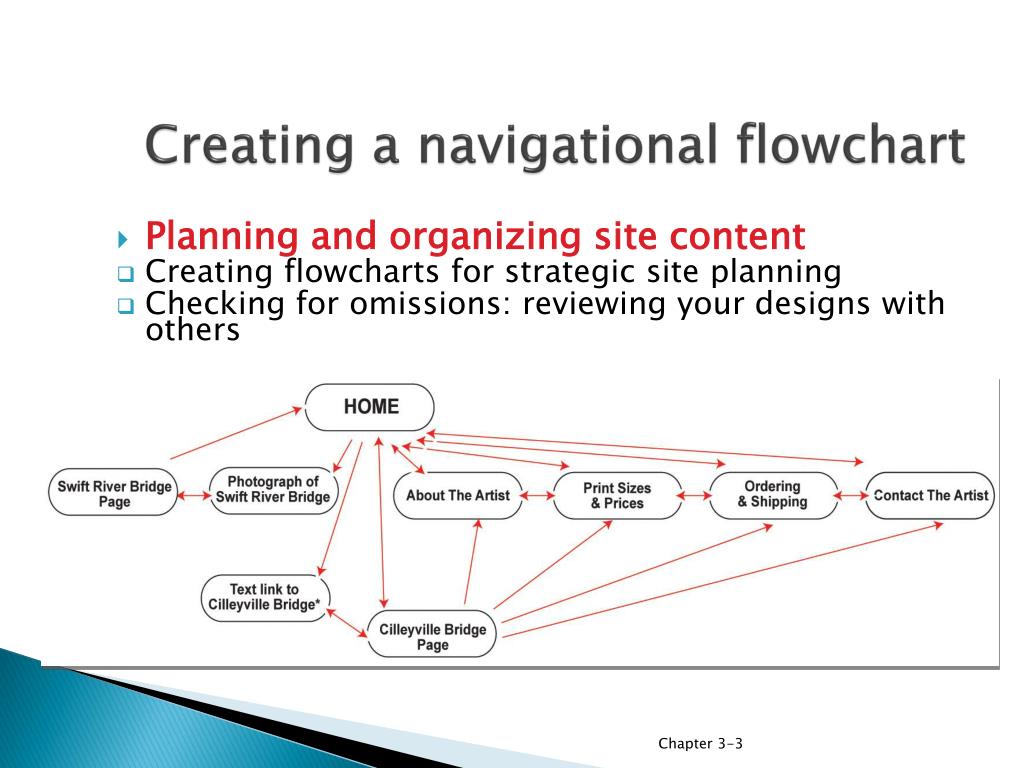 Creating a navigational flowchart

Planning and organizing site content
Creating flowcharts for strategic site planning
Checking for omissions: reviewing your designs with others

HOME

Swift River Bridge Page

Photograph of Swift River Bridge

About The Artist

Print Sizes & Prices

Ordering & Shipping

Contact The Artist

Text link to Cilleyville Bridge*

Cilleyville Bridge Page

Chapter 3-3